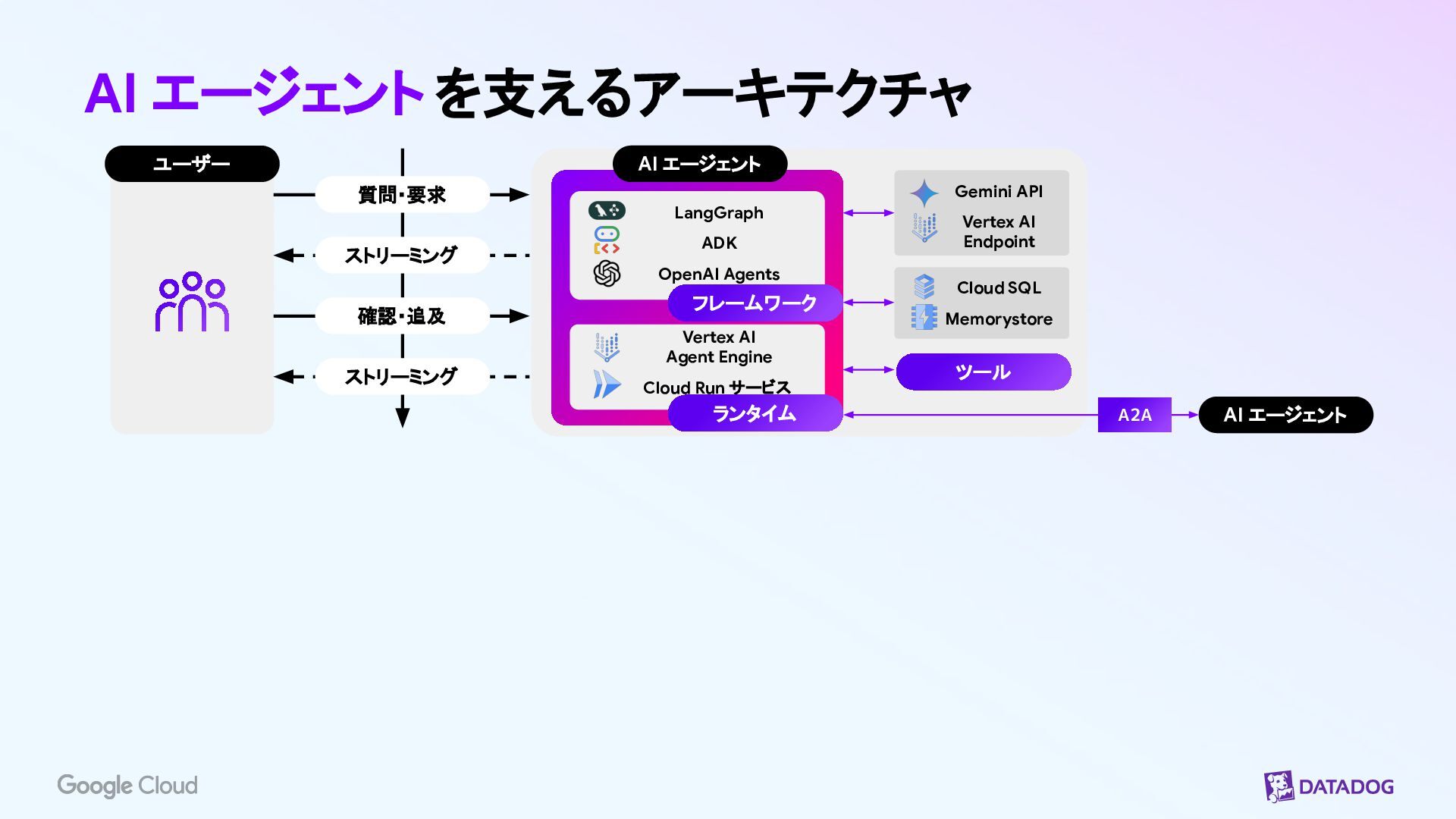 AI エージェントを支えるアーキテクチャ

ユーザー

質問・要求

ストリーミング

確認・追及

ストリーミング

AI エージェント

LangGraph
ADK
OpenAI Agents
フレームワーク

Vertex AI Agent Engine
Cloud Run サービス
ランタイム

Gemini API
Vertex AI Endpoint

Cloud SQL
Memorystore

ツール

A2A

AI エージェント

Google Cloud

DATADOG